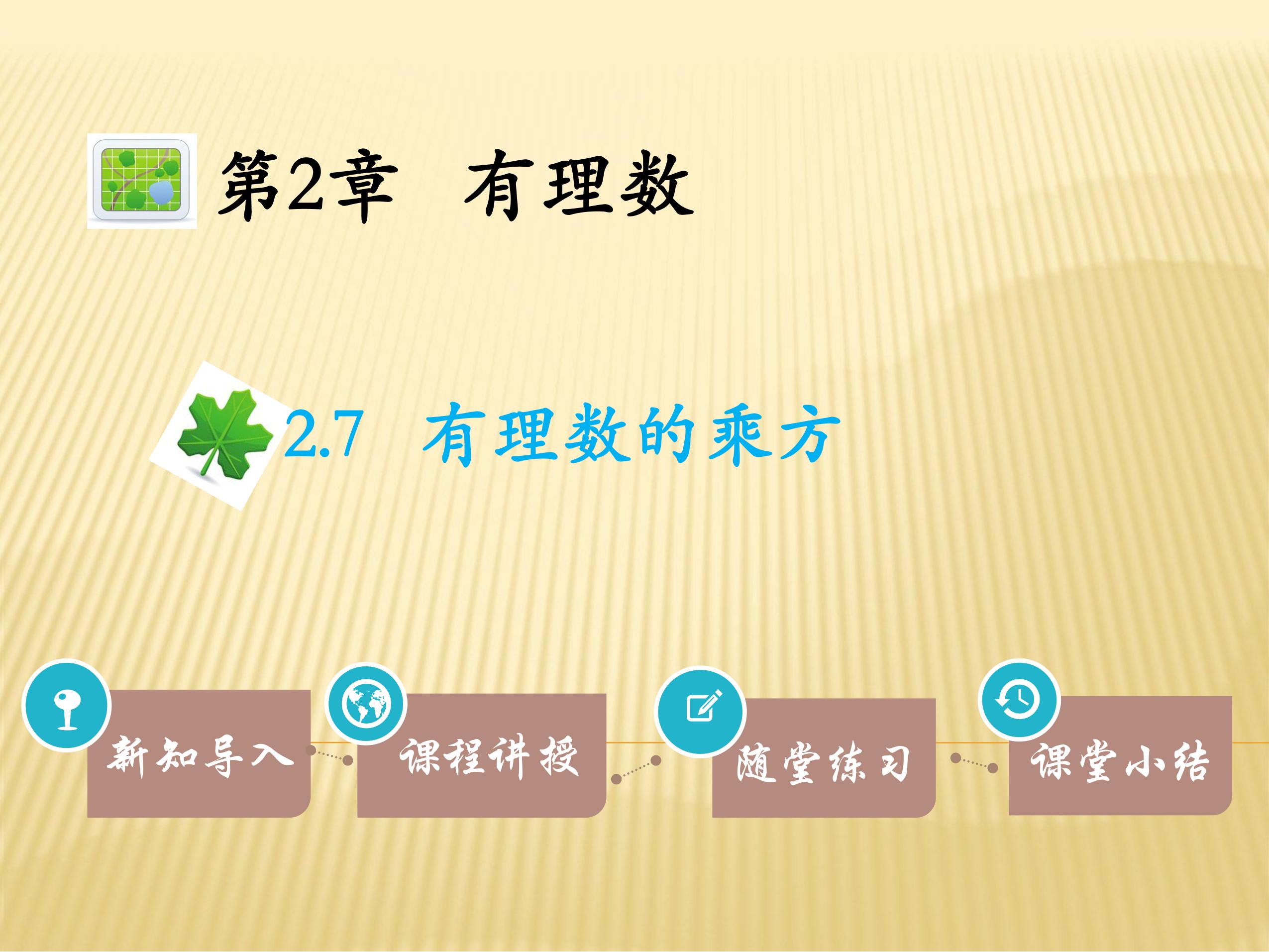 第2章 有理数

2.7 有理数的乘方

新知导入

课程讲授

随堂练习

课堂小结